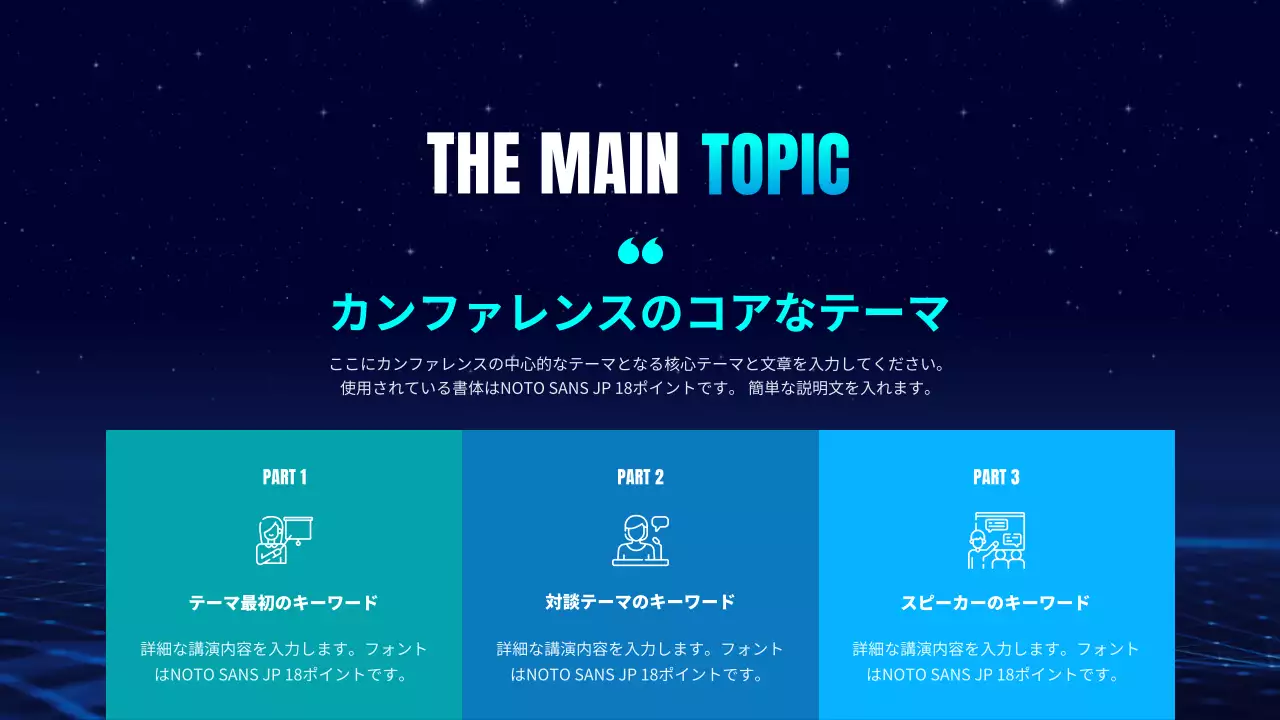 THE MAIN TOPIC

“

カンファレンスのコアなテーマ

ここにカンファレンスの中心的なテーマとなる核心テーマと文章を入力してください。
使用されている書体はNOTO SANS JP 18ポイントです。 簡単な説明文を入れます。

PART 1

テーマ最初のキーワード

詳細な講演内容を入力します。フォントはNOTO SANS JP 18ポイントです。

PART 2

対談テーマのキーワード

詳細な講演内容を入力します。フォントはNOTO SANS JP 18ポイントです。

PART 3

スピーカーのキーワード

詳細な講演内容を入力します。フォントはNOTO SANS JP 18ポイントです。